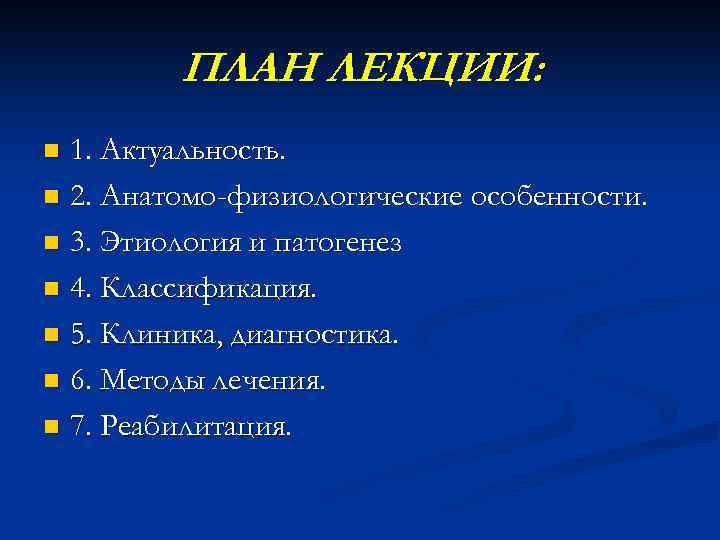 ПЛАН ЛЕКЦИИ:

1. Актуальность.
2. Анатомо-физиологические особенности.
3. Этиология и патогенез
4. Классификация.
5. Клиника, диагностика.
6. Методы лечения.
7. Реабилитация.